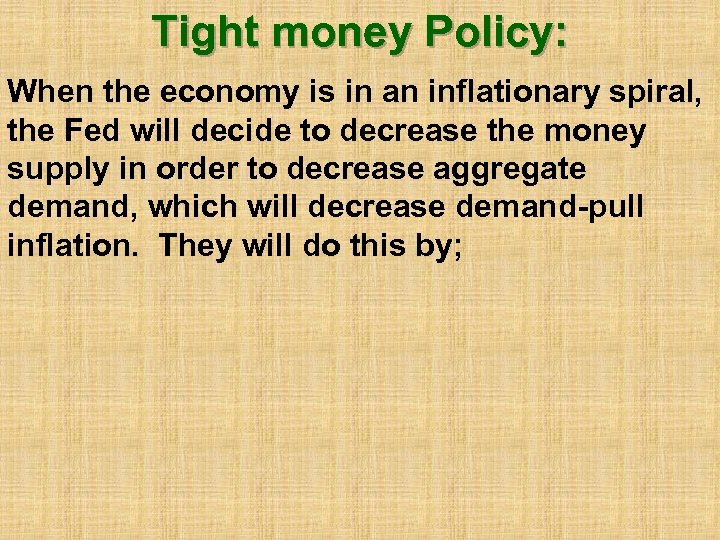 Tight money Policy:

When the economy is in an inflationary spiral, the Fed will decide to decrease the money supply in order to decrease aggregate demand, which will decrease demand-pull inflation.  They will do this by;